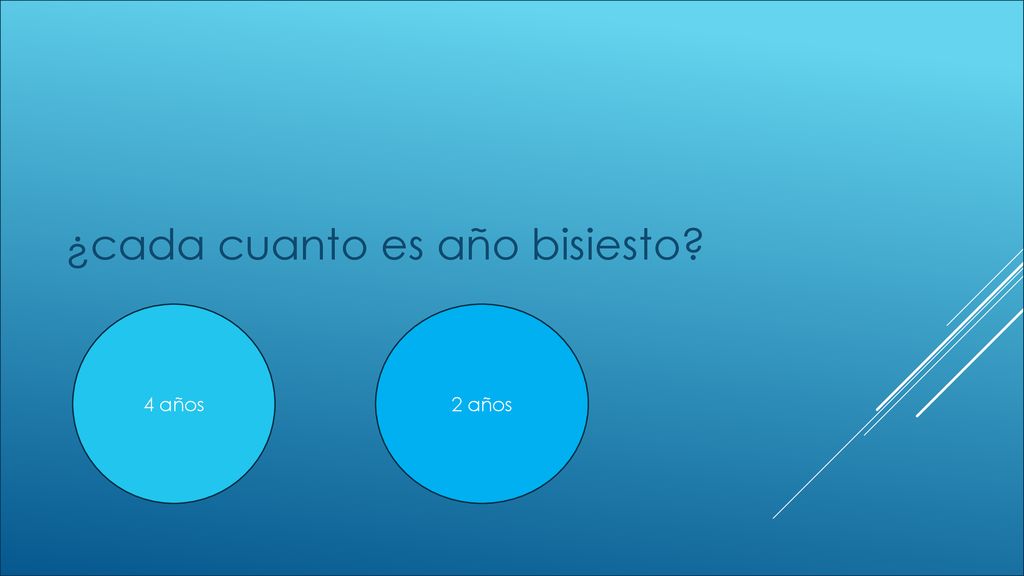 ¿cada cuanto es año bisiesto?

4 años

2 años